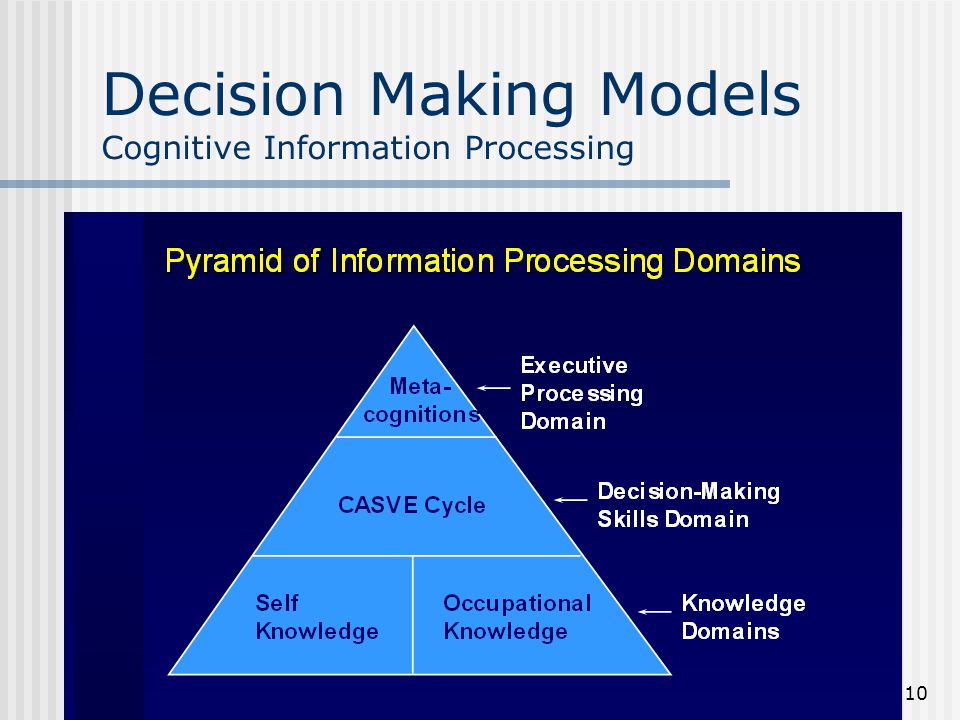 Decision Making Models
Cognitive Information Processing

Pyramid of Information Processing Domains

Meta-cognitions

Executive Processing Domain

CASVE Cycle

Decision-Making Skills Domain

Self Knowledge

Occupational Knowledge

Knowledge Domains

10